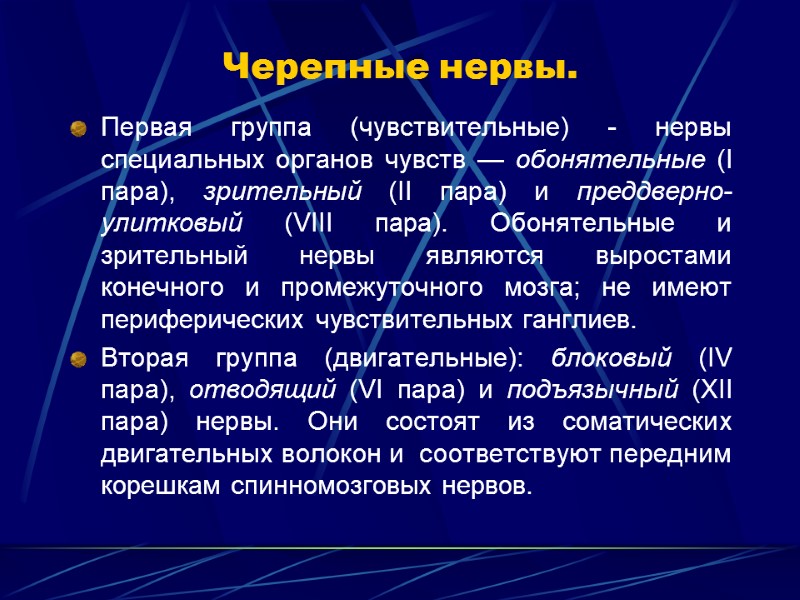 Черепные нервы.

Первая группа (чувствительные) - нервы специальных органов чувств — обонятельные (I пара), зрительный (II пара) и преддверно-улитковый (VIII пара). Обонятельные и зрительный нервы являются выростами конечного и промежуточного мозга; не имеют периферических чувствительных ганглиев.

Вторая группа (двигательные): блоковый (IV пара), отводящий (VI пара) и подъязычный (XII пара) нервы. Они состоят из соматических двигательных волокон и соответствуют передним корешкам спинномозговых нервов.